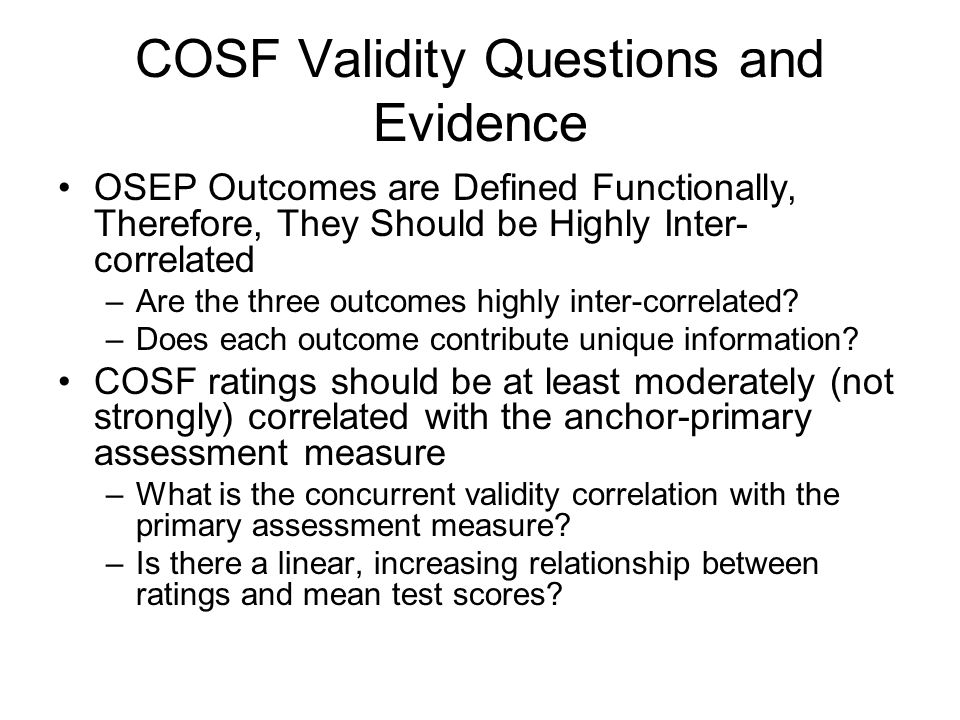 COSF Validity Questions and Evidence

• OSEP Outcomes are Defined Functionally, Therefore, They Should be Highly Inter-correlated
– Are the three outcomes highly inter-correlated?
– Does each outcome contribute unique information?
• COSF ratings should be at least moderately (not strongly) correlated with the anchor-primary assessment measure
– What is the concurrent validity correlation with the primary assessment measure?
– Is there a linear, increasing relationship between ratings and mean test scores?